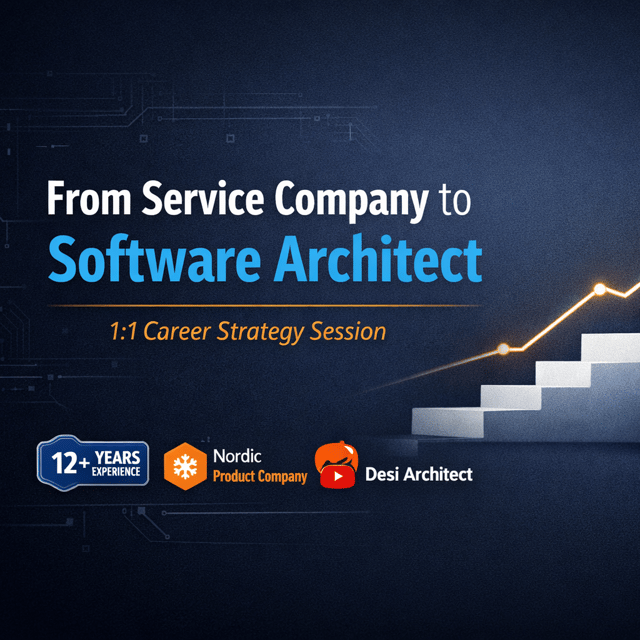 From Service Company to
Software Architect

1:1 Career Strategy Session

12+ YEARS EXPERIENCE

Nordic
Product Company

Desi Architect